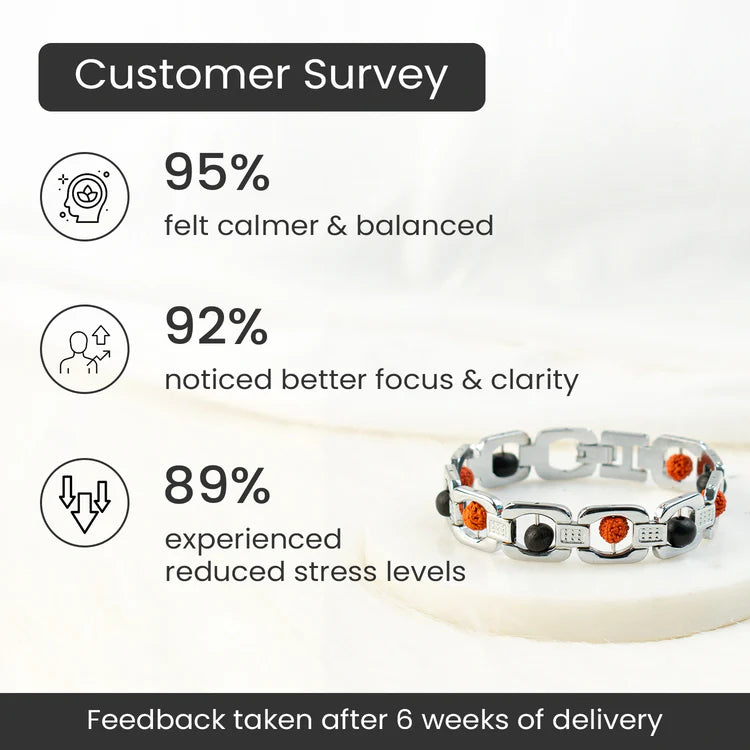 Customer Survey

95%
felt calmer & balanced

92%
noticed better focus & clarity

89%
experienced reduced stress levels

Feedback taken after 6 weeks of delivery